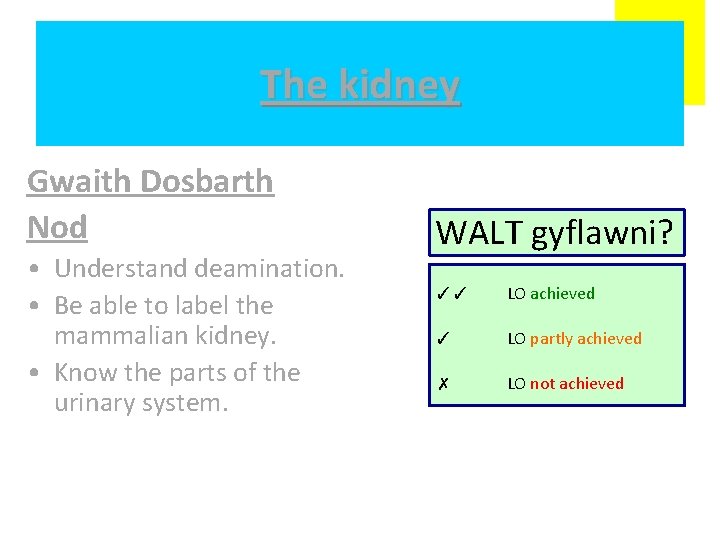 The kidney

Gwaith Dosbarth

Nod

• Understand deamination.
• Be able to label the mammalian kidney.
• Know the parts of the urinary system.

WALT gyflawni?

✓✓ LO achieved

✓ LO partly achieved

✗ LO not achieved